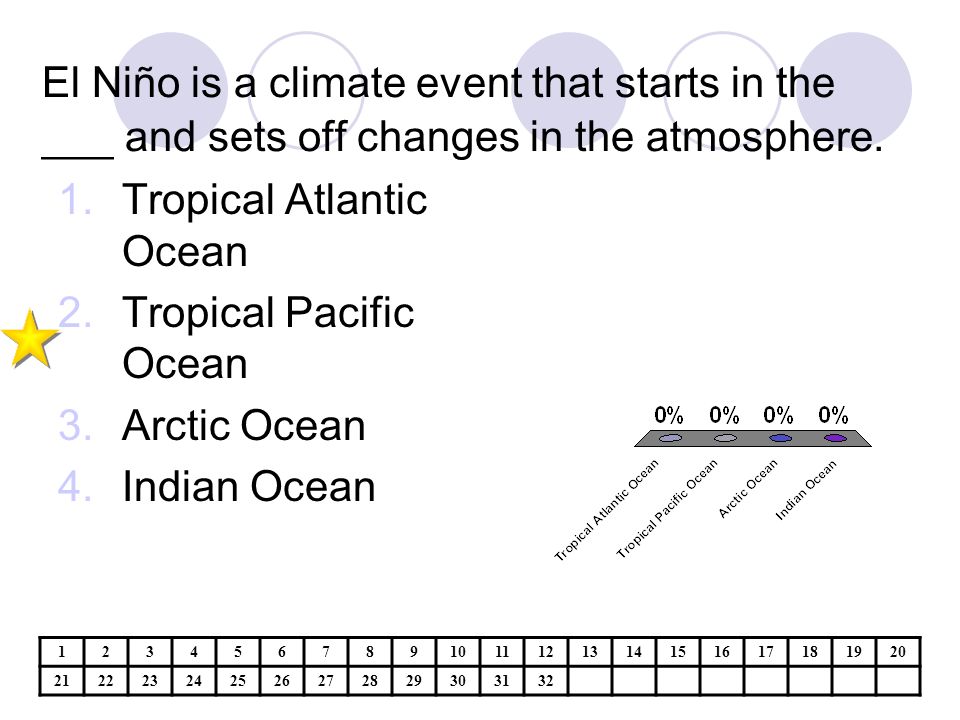 El Niño is a climate event that starts in the ___ and sets off changes in the atmosphere.

1. Tropical Atlantic Ocean
2. Tropical Pacific Ocean
3. Arctic Ocean
4. Indian Ocean

0% 0% 0% 0%

Tropical Atlantic Ocean
Tropical Pacific Ocean
Arctic Ocean
Indian Ocean

| 1 | 2 | 3 | 4 | 5 | 6 | 7 | 8 | 9 | 10 | 11 | 12 | 13 | 14 | 15 | 16 | 17 | 18 | 19 | 20 |
|---|---|---|---|---|---|---|---|---|---|---|---|---|---|---|---|---|---|---|---|
| 21 | 22 | 23 | 24 | 25 | 26 | 27 | 28 | 29 | 30 | 31 | 32 | | | | | | | | |